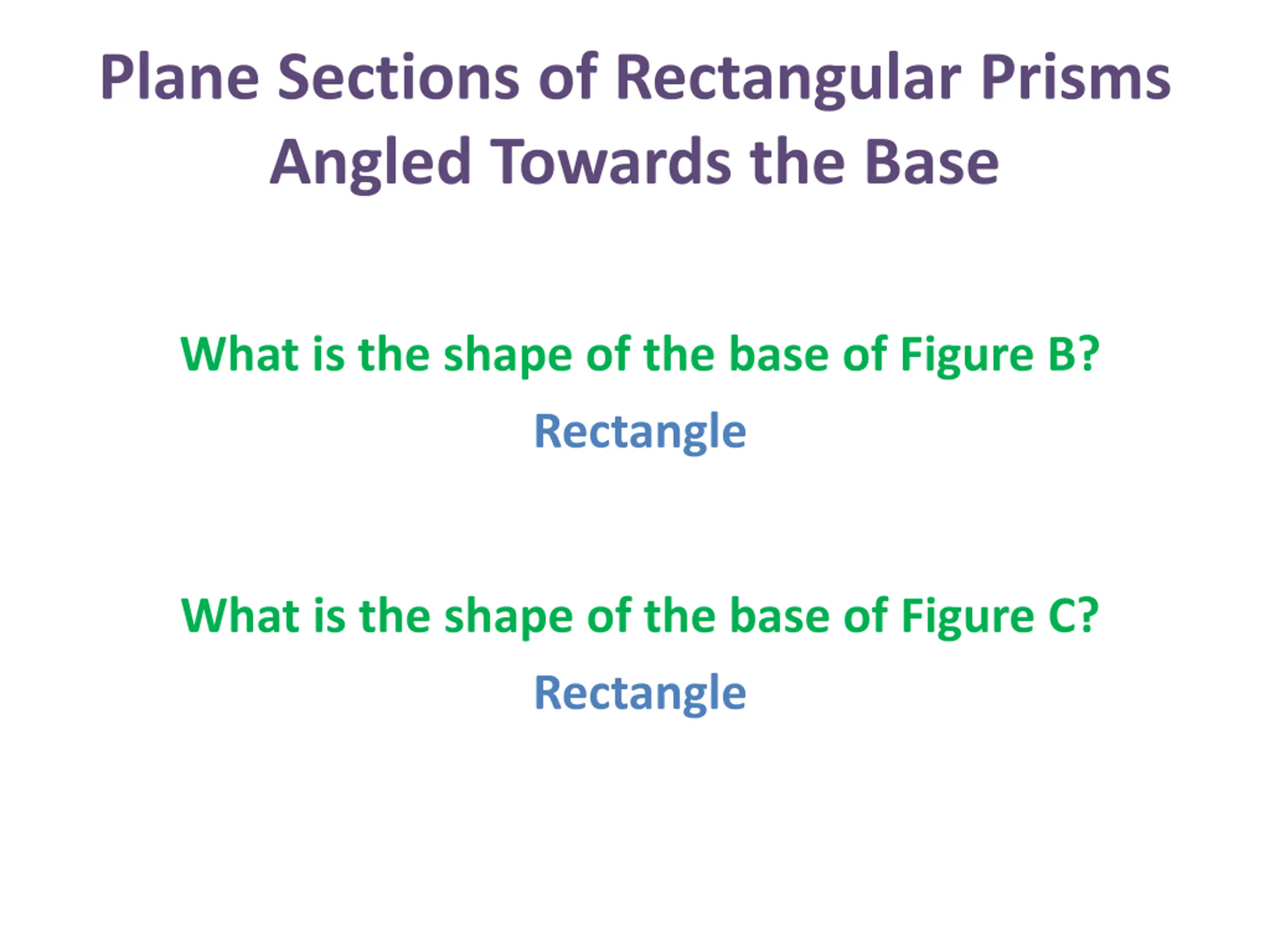 Plane Sections of Rectangular Prisms Angled Towards the Base

What is the shape of the base of Figure B?

Rectangle

What is the shape of the base of Figure C?

Rectangle